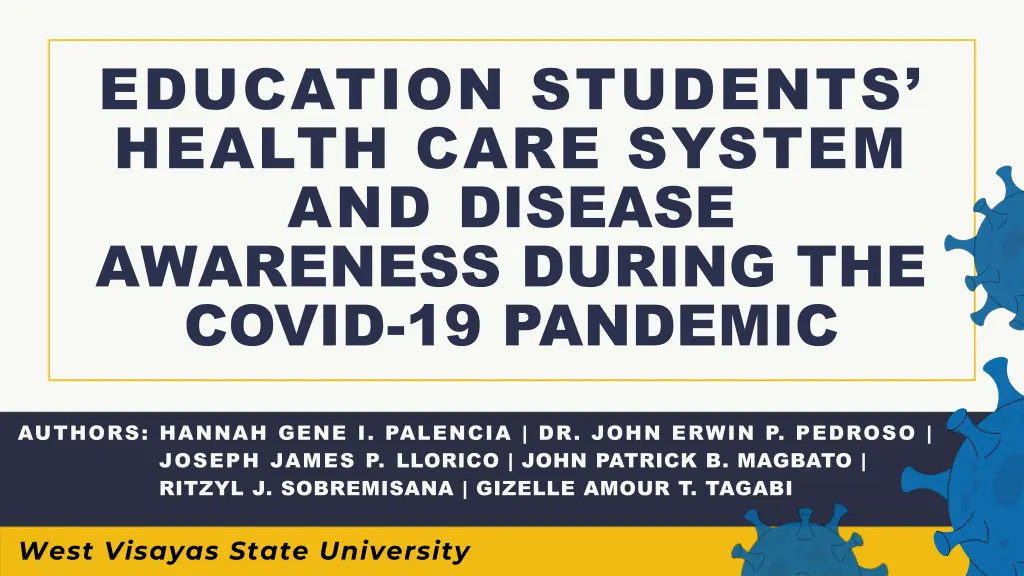 EDUCATION STUDENTS' HEALTH CARE SYSTEM AND DISEASE AWARENESS DURING THE COVID-19 PANDEMIC

AUTHORS: HANNAH GENE I. PALENCIA | DR. JOHN ERWIN P. PEDROSO | JOSEPH JAMES P. LLORICO | JOHN PATRICK B. MAGBATO | RITZYL J. SOBREMISANA | GIZELLE AMOUR T. TAGABI

West Visayas State University